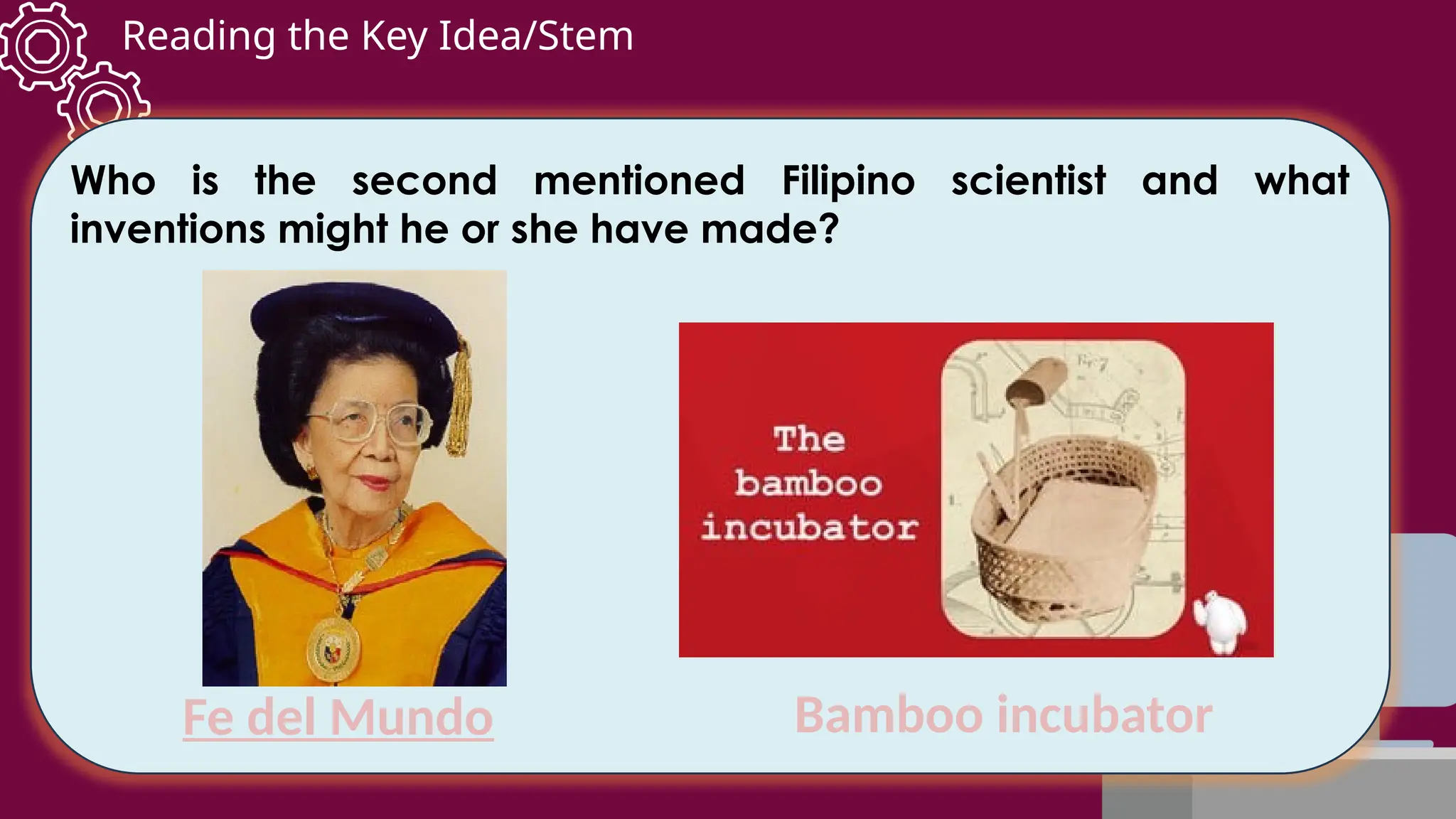 Reading the Key Idea/Stem

Who is the second mentioned Filipino scientist and what inventions might he or she have made?

The bamboo incubator

Fe del Mundo

Bamboo incubator